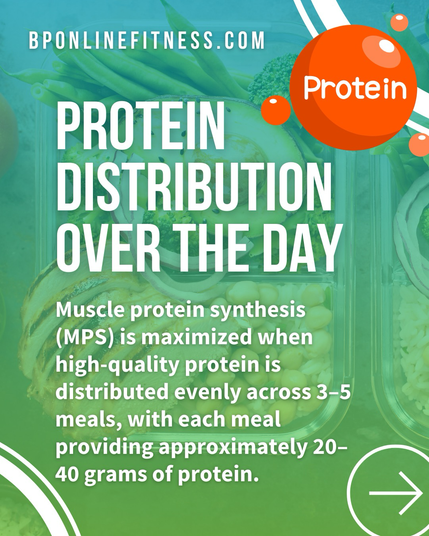 BPONLINEFITNESS.COM

Protein

PROTEIN DISTRIBUTION OVER THE DAY

Muscle protein synthesis (MPS) is maximized when high-quality protein is distributed evenly across 3–5 meals, with each meal providing approximately 20–40 grams of protein.